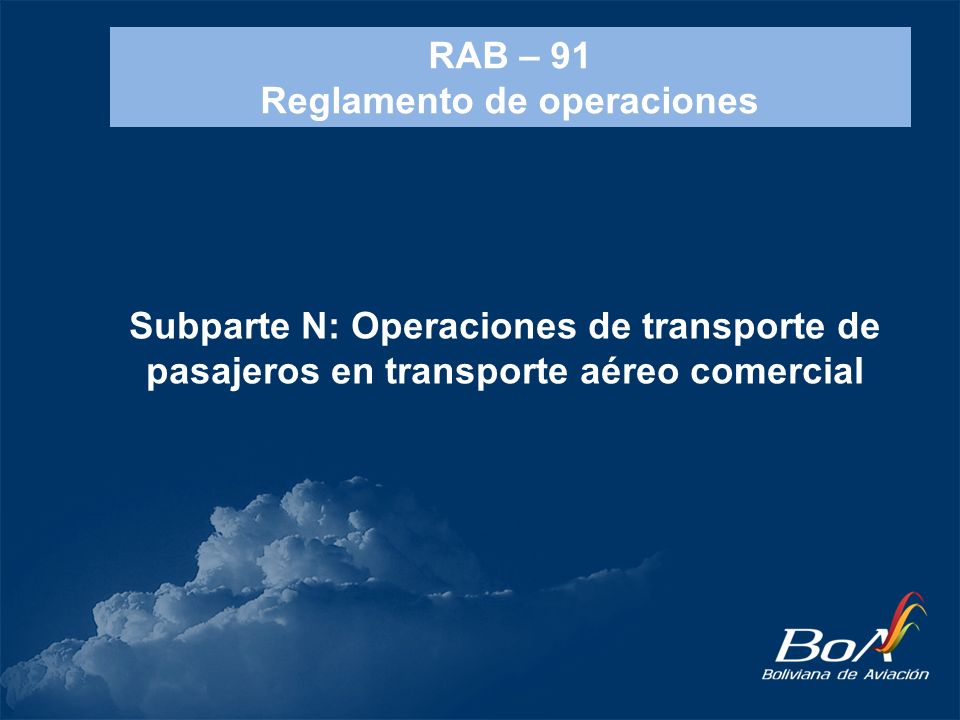 RAB – 91
Reglamento de operaciones

Subparte N: Operaciones de transporte de pasajeros en transporte aéreo comercial

BoA
Boliviana de Aviación